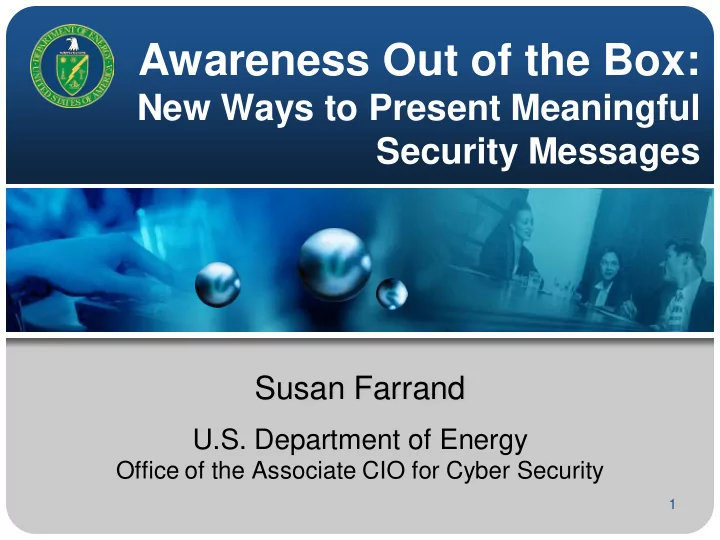 DEPARTMENT OF ENERGY
UNITED STATES OF AMERICA

Awareness Out of the Box:
New Ways to Present Meaningful Security Messages

Susan Farrand

U.S. Department of Energy
Office of the Associate CIO for Cyber Security

1